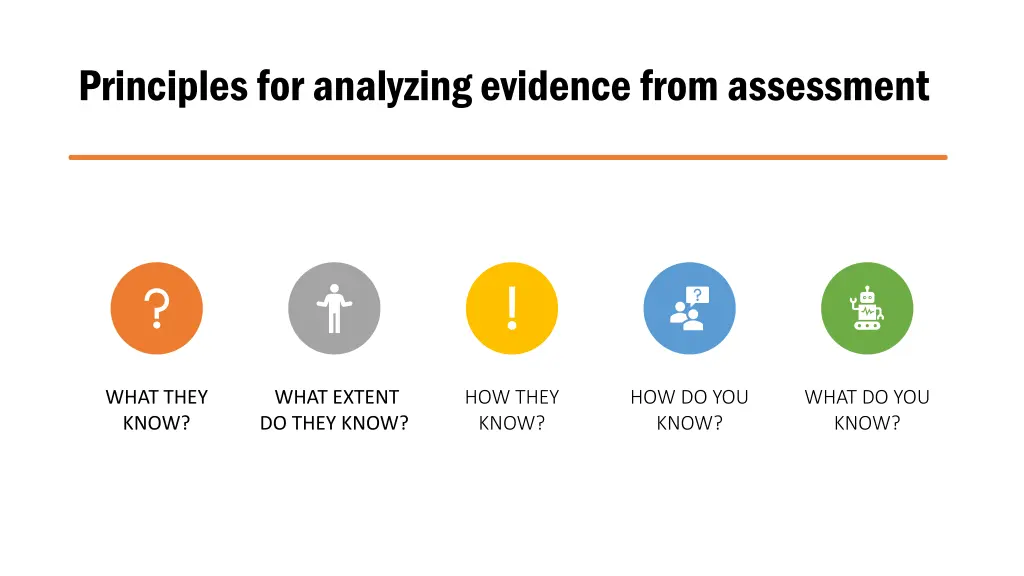 Principles for analyzing evidence from assessment

?

!

?

WHAT THEY KNOW?

WHAT EXTENT DO THEY KNOW?

HOW THEY KNOW?

HOW DO YOU KNOW?

WHAT DO YOU KNOW?